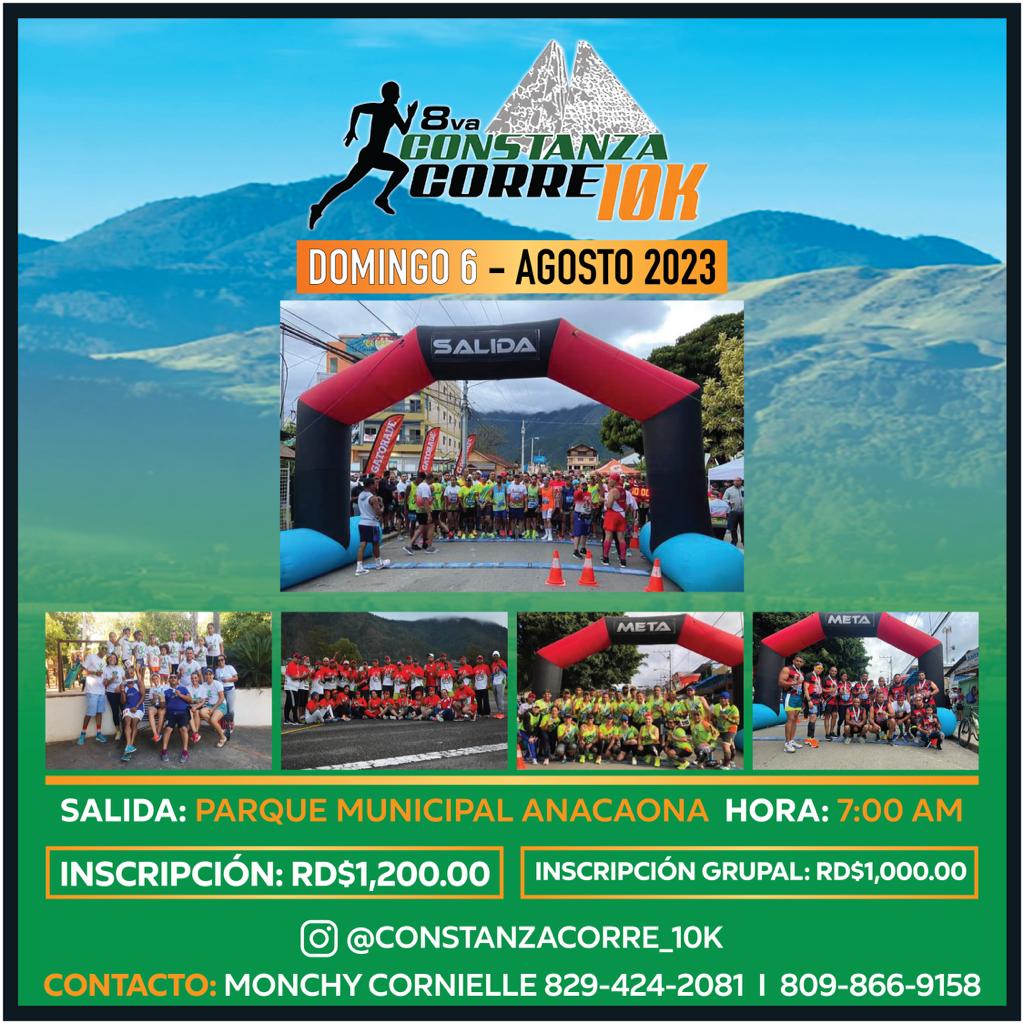 8va CONSTANZA CORRE 10K

DOMINGO 6 - AGOSTO 2023

SALIDA

META

META

SALIDA: PARQUE MUNICIPAL ANACAONA HORA: 7:00 AM

INSCRIPCIÓN: RD$1,200.00

INSCRIPCIÓN GRUPAL: RD$1,000.00

@CONSTANZACORRE_10K

CONTACTO: MONCHY CORNIELLE 829-424-2081 I 809-866-9158